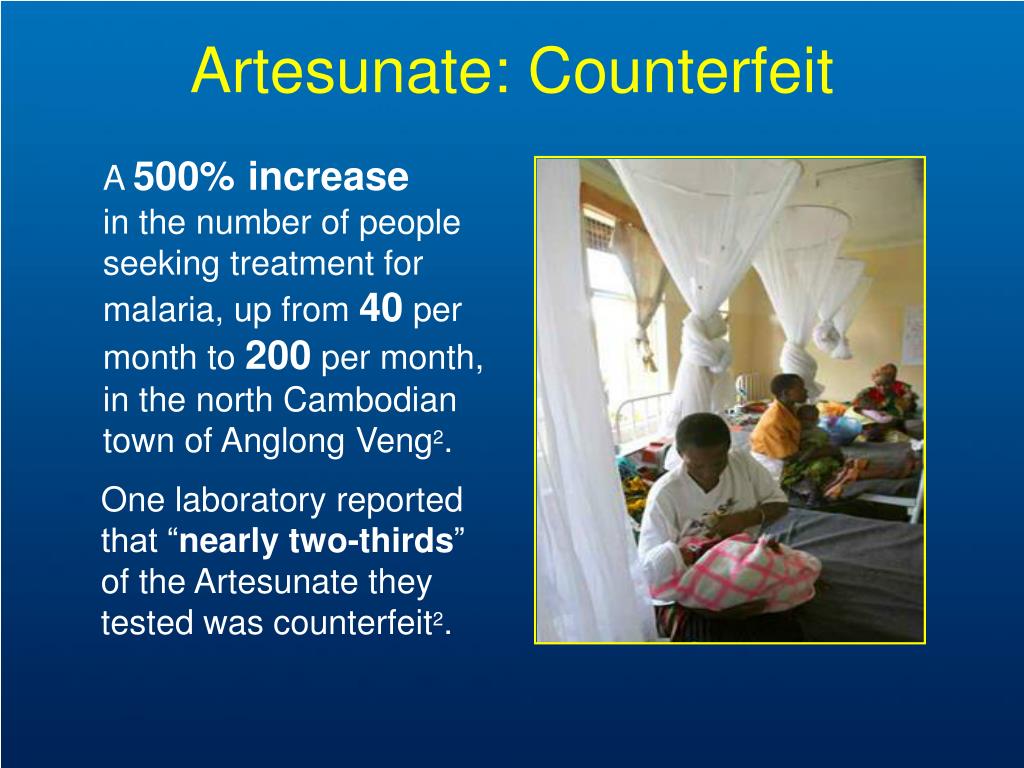 Artesunate: Counterfeit

A 500% increase in the number of people seeking treatment for malaria, up from 40 per month to 200 per month, in the north Cambodian town of Anglong Veng$^2$.

One laboratory reported that “nearly two-thirds” of the Artesunate they tested was counterfeit$^2$.